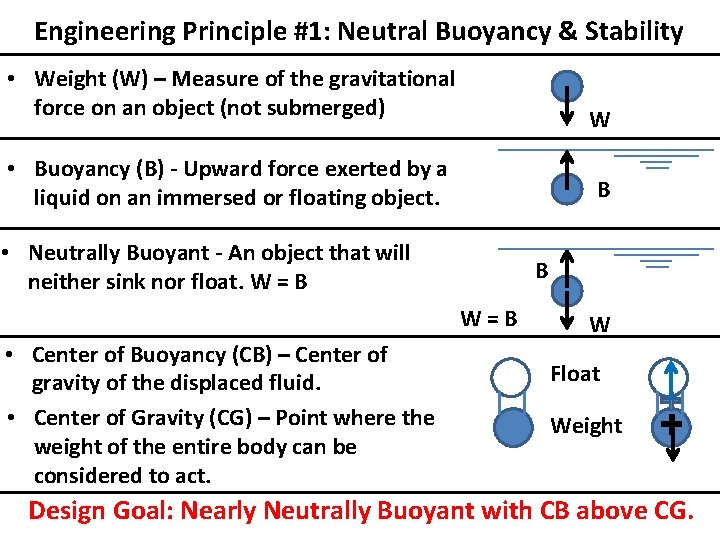 Engineering Principle #1: Neutral Buoyancy & Stability

• Weight (W) – Measure of the gravitational force on an object (not submerged)

W

• Buoyancy (B) - Upward force exerted by a liquid on an immersed or floating object.

B

• Neutrally Buoyant - An object that will neither sink nor float. W = B

B

W = B

W

• Center of Buoyancy (CB) – Center of gravity of the displaced fluid.

• Center of Gravity (CG) – Point where the weight of the entire body can be considered to act.

Float

Weight

Design Goal: Nearly Neutrally Buoyant with CB above CG.